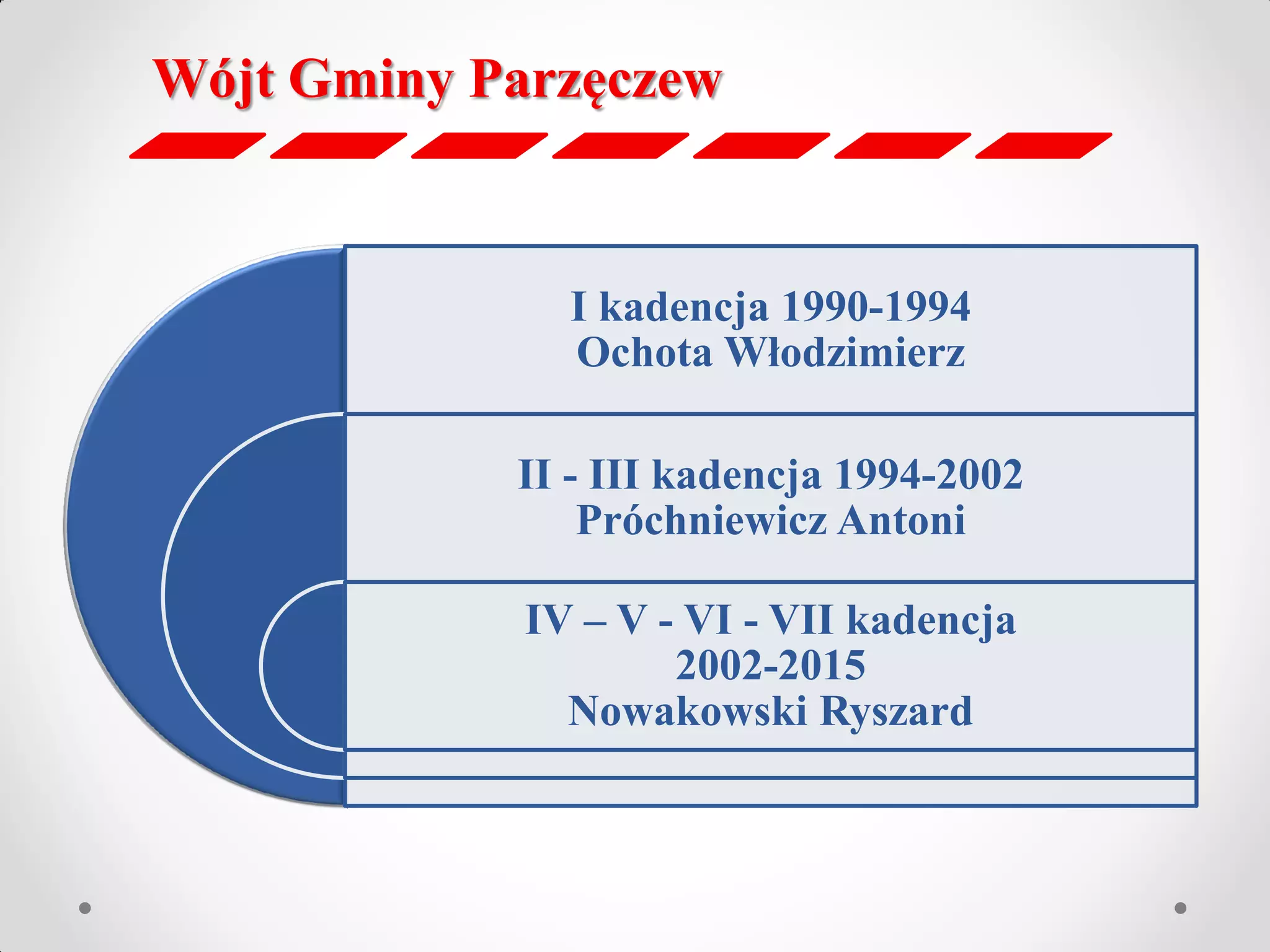 Wójt Gminy Parzęczew

I kadencja 1990-1994
Ochota Włodzimierz

II - III kadencja 1994-2002
Próchniewicz Antoni

IV – V - VI - VII kadencja
2002-2015
Nowakowski Ryszard